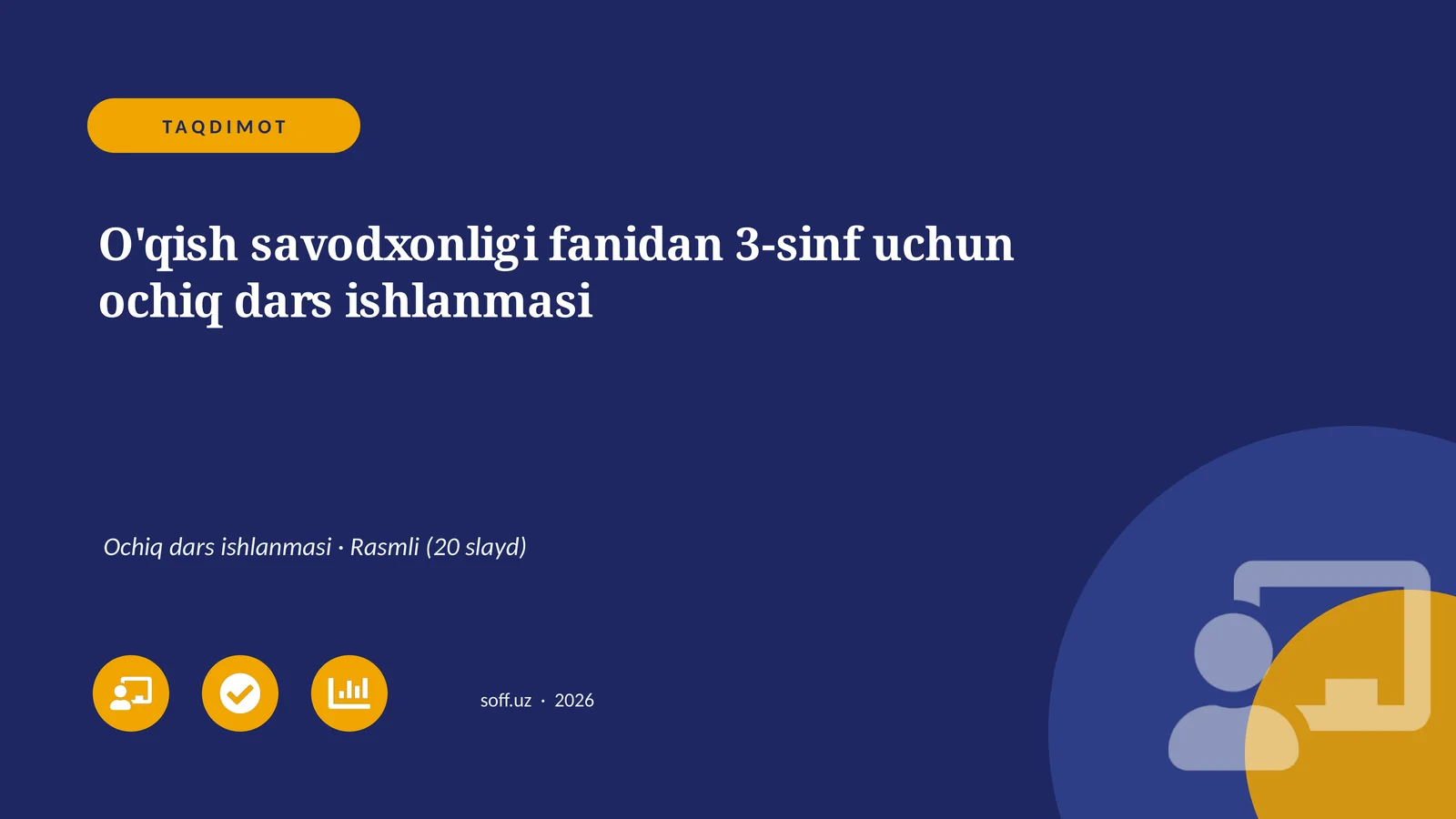 TAQDIMOT

O'qish savodxonligi fanidan 3-sinf uchun ochiq dars ishlanmasi

Ochiq dars ishlanmasi · Rasmli (20 slayd)

soff.uz · 2026